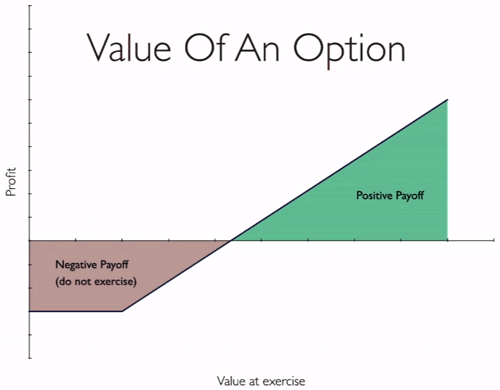 Value Of An Option

Profit

Positive Payoff

Negative Payoff
(do not exercise)

Value at exercise